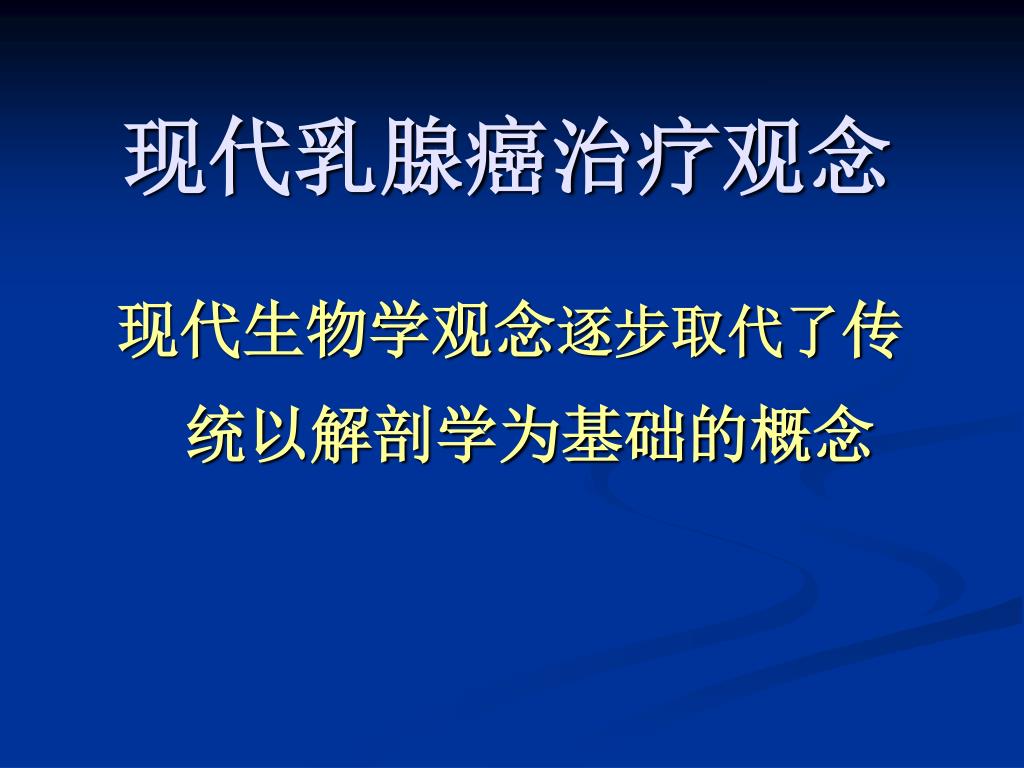 现代乳腺癌治疗观念

现代生物学观念逐步取代了传统以解剖学为基础的概念